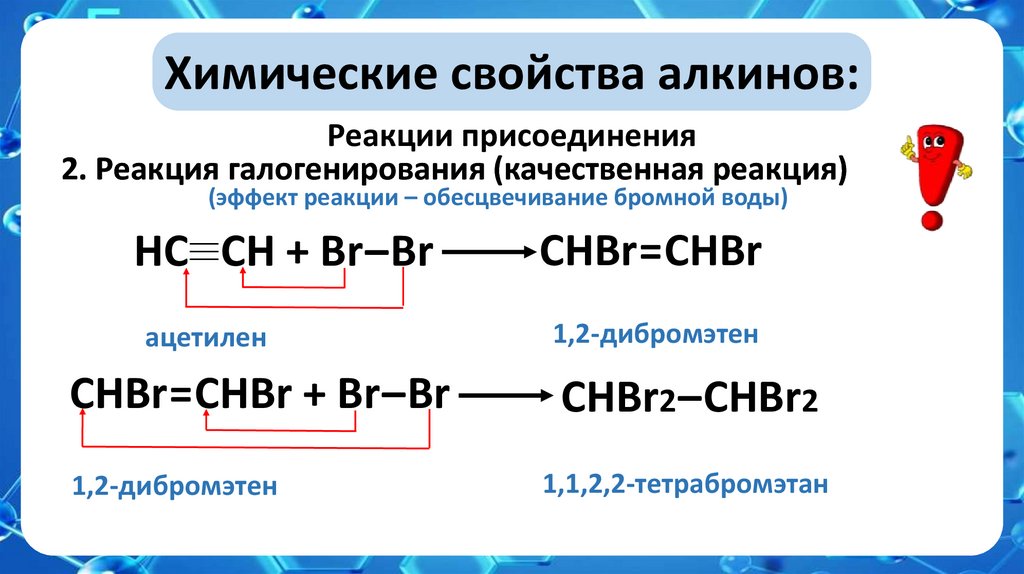 Химические свойства алкинов:

Реакции присоединения

2. Реакция галогенирования (качественная реакция)

(эффект реакции – обесцвечивание бромной воды)

$HC \equiv CH + Br–Br \longrightarrow CHBr=CHBr$

ацетилен

1,2-дибромэтен

$CHBr=CHBr + Br–Br \longrightarrow CHBr_2–CHBr_2$

1,2-дибромэтен

1,1,2,2-тетрабромэтан